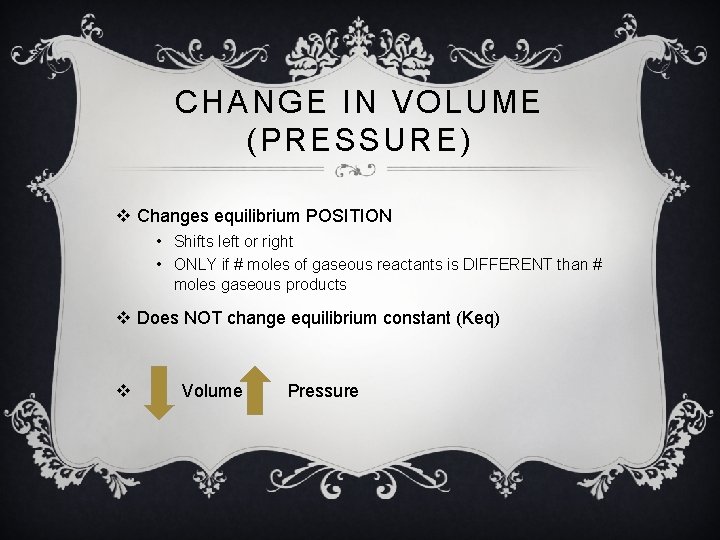 CHANGE IN VOLUME (PRESSURE)

❖ Changes equilibrium POSITION
• Shifts left or right
• ONLY if # moles of gaseous reactants is DIFFERENT than # moles gaseous products

❖ Does NOT change equilibrium constant (Keq)

❖ Volume Pressure